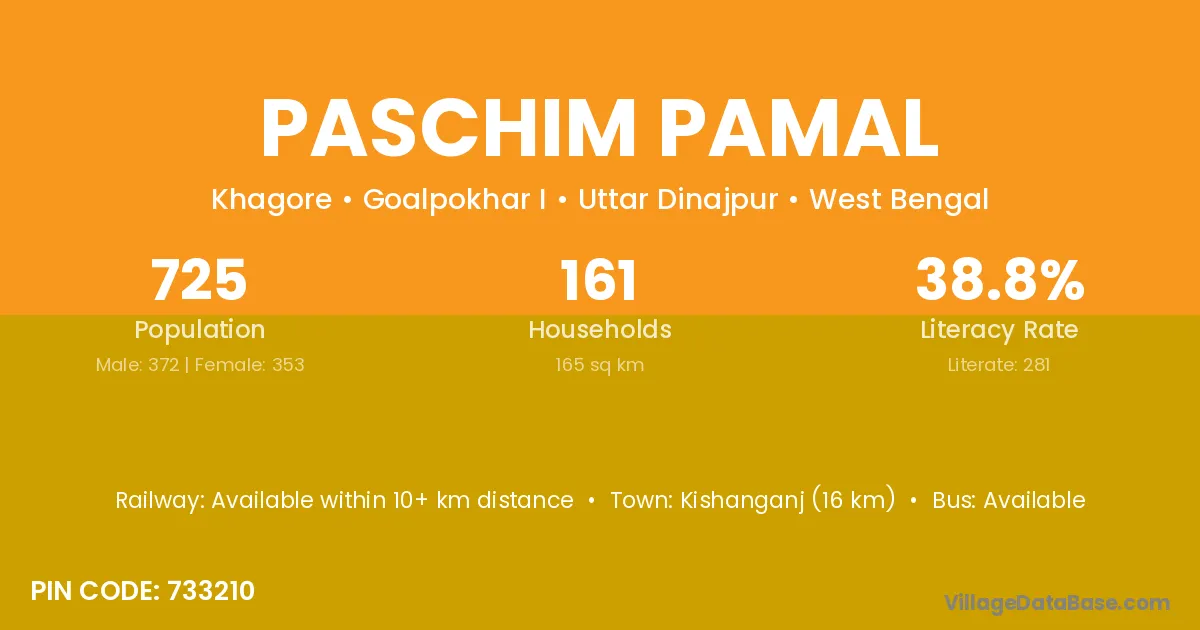 PASCHIM PAMAL

Khagore • Goalpokhar I • Uttar Dinajpur • West Bengal

725
Population
Male: 372 | Female: 353

161
Households
165 sq km

38.8%
Literacy Rate
Literate: 281

Railway: Available within 10+ km distance • Town: Kishanganj (16 km) • Bus: Available

PIN CODE: 733210

VillageDataBase.com